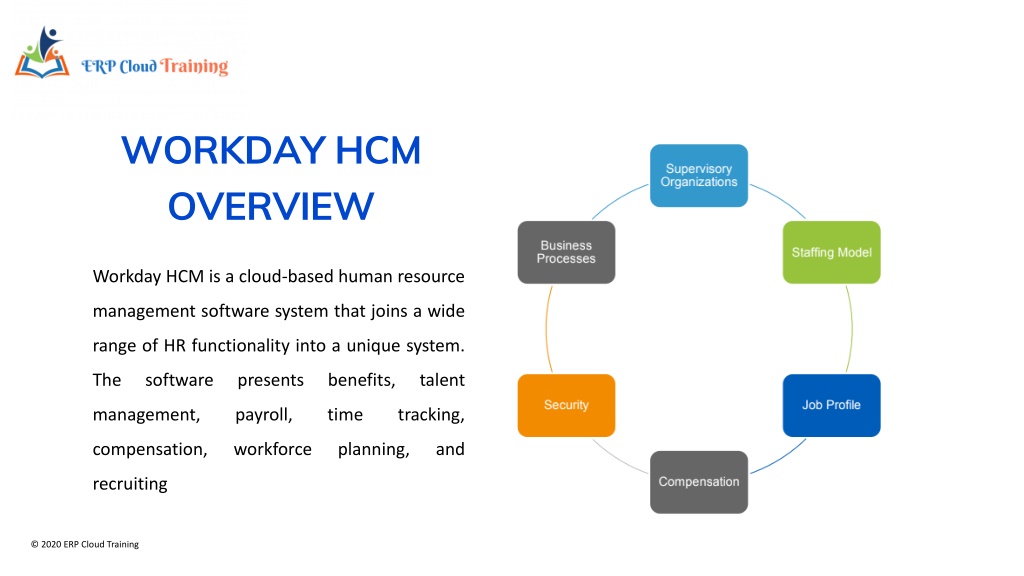 ERP Cloud Training

WORKDAY HCM OVERVIEW

Workday HCM is a cloud-based human resource management software system that joins a wide range of HR functionality into a unique system. The software presents benefits, talent management, payroll, time tracking, compensation, workforce planning, and recruiting

Supervisory Organizations

Staffing Model

Job Profile

Compensation

Security

Business Processes

© 2020 ERP Cloud Training